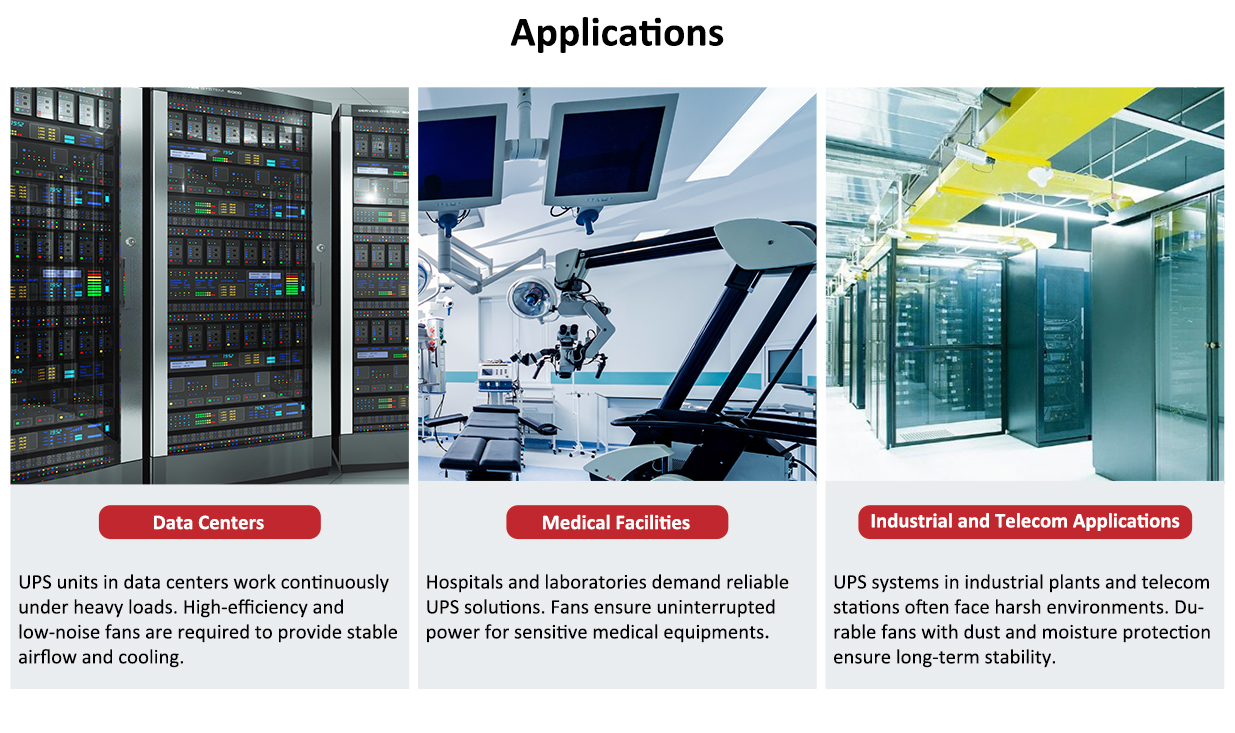 Applications

Data Centers

UPS units in data centers work continuously under heavy loads. High-efficiency and low-noise fans are required to provide stable airflow and cooling.

Medical Facilities

Hospitals and laboratories demand reliable UPS solutions. Fans ensure uninterrupted power for sensitive medical equipments.

Industrial and Telecom Applications

UPS systems in industrial plants and telecom stations often face harsh environments. Durable fans with dust and moisture protection ensure long-term stability.